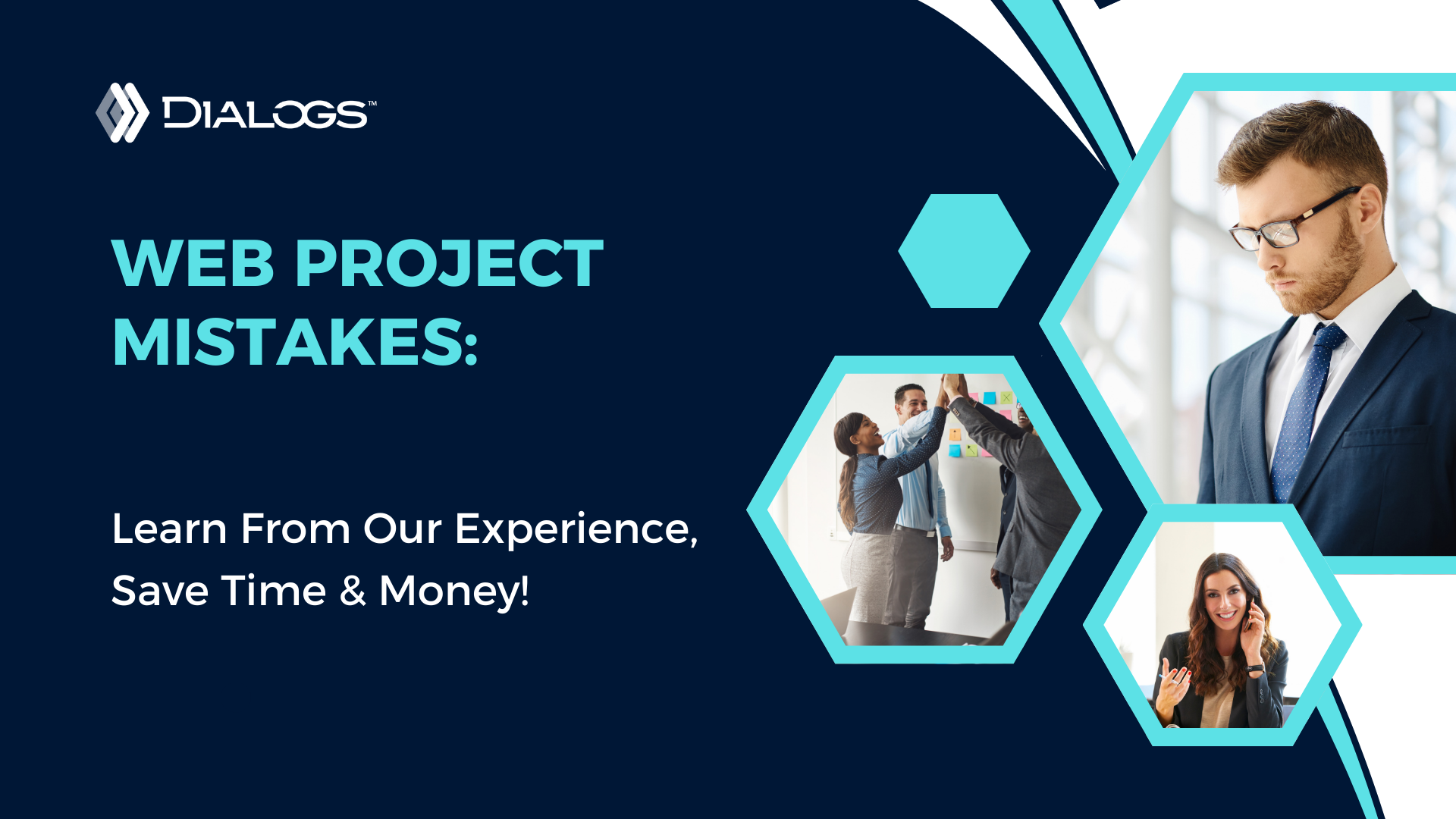 DIALOGS™

WEB PROJECT MISTAKES:

Learn From Our Experience, Save Time & Money!